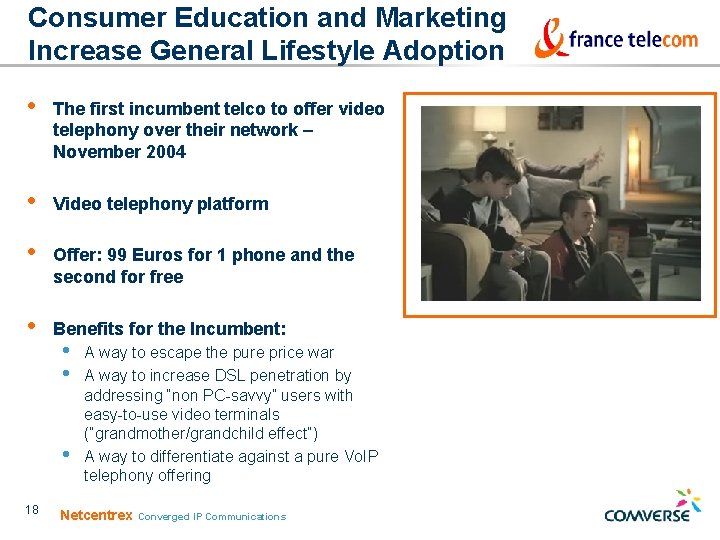 Consumer Education and Marketing Increase General Lifestyle Adoption

france telecom

• The first incumbent telco to offer video telephony over their network – November 2004

• Video telephony platform

• Offer: 99 Euros for 1 phone and the second for free

• Benefits for the Incumbent:
  • A way to escape the pure price war
  • A way to increase DSL penetration by addressing "non PC-savvy" users with easy-to-use video terminals ("grandmother/grandchild effect")
  • A way to differentiate against a pure VoIP telephony offering

18

Netcentrex Converged IP Communications

COMVERSE